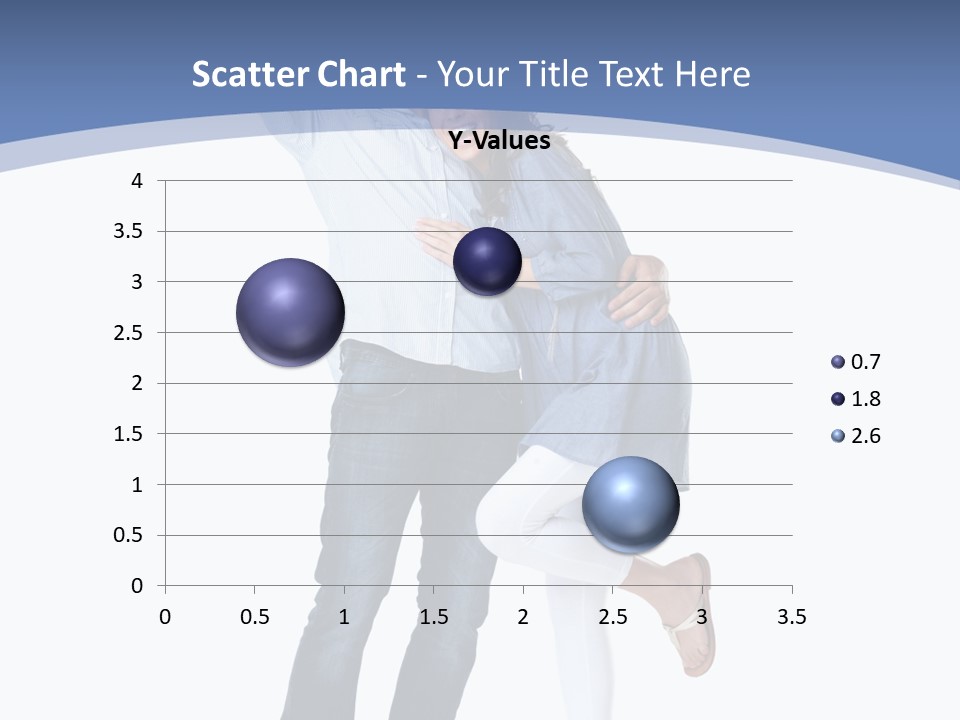 Scatter Chart - Your Title Text Here

Y-Values

4
3.5
3
2.5
2
1.5
1
0.5
0

0 0.5 1 1.5 2 2.5 3 3.5

0.7
1.8
2.6